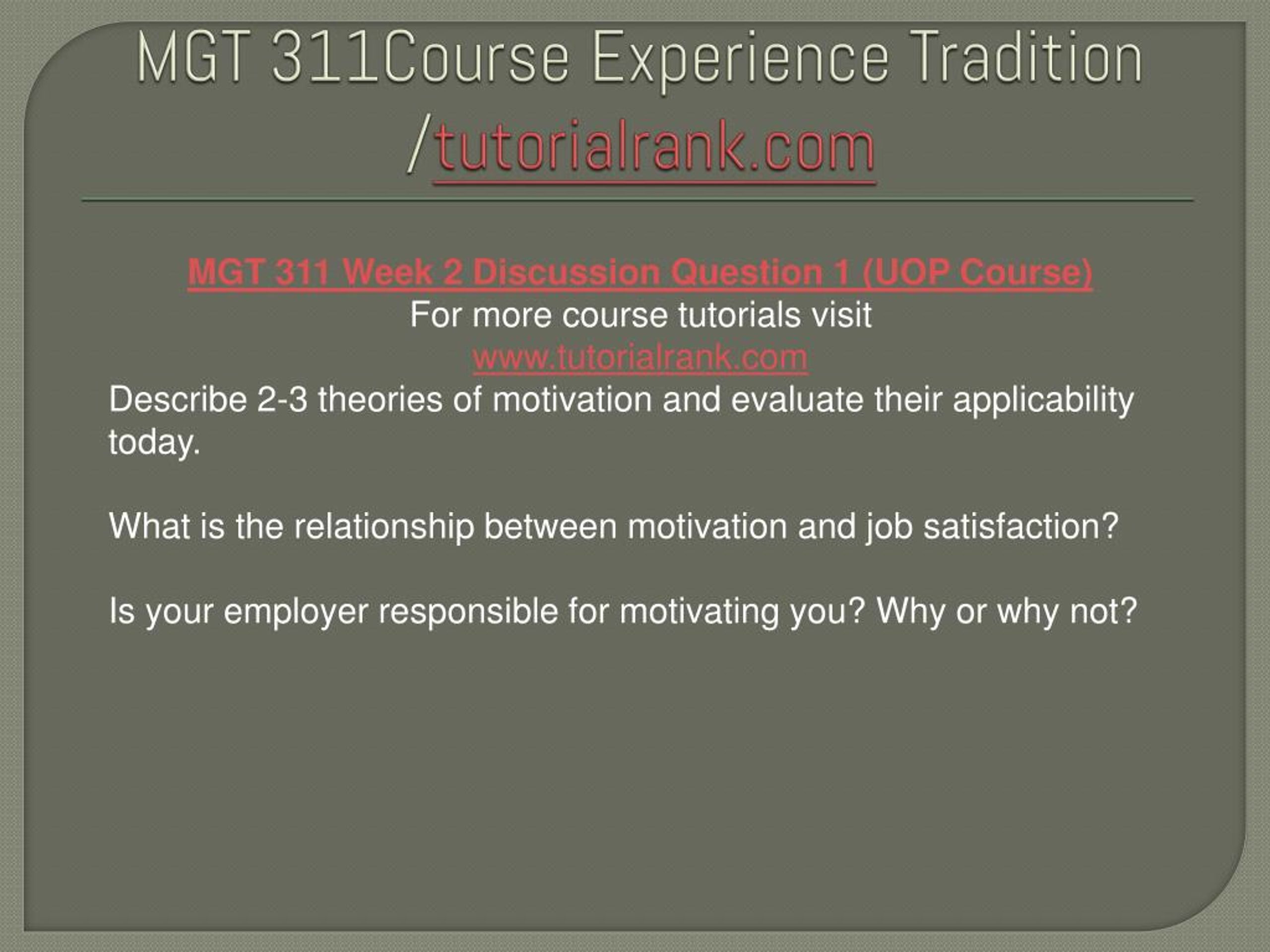 MGT 311Course Experience Tradition /tutorialrank.com

MGT 311 Week 2 Discussion Question 1 (UOP Course)
For more course tutorials visit
www.tutorialrank.com
Describe 2-3 theories of motivation and evaluate their applicability today.

What is the relationship between motivation and job satisfaction?

Is your employer responsible for motivating you? Why or why not?